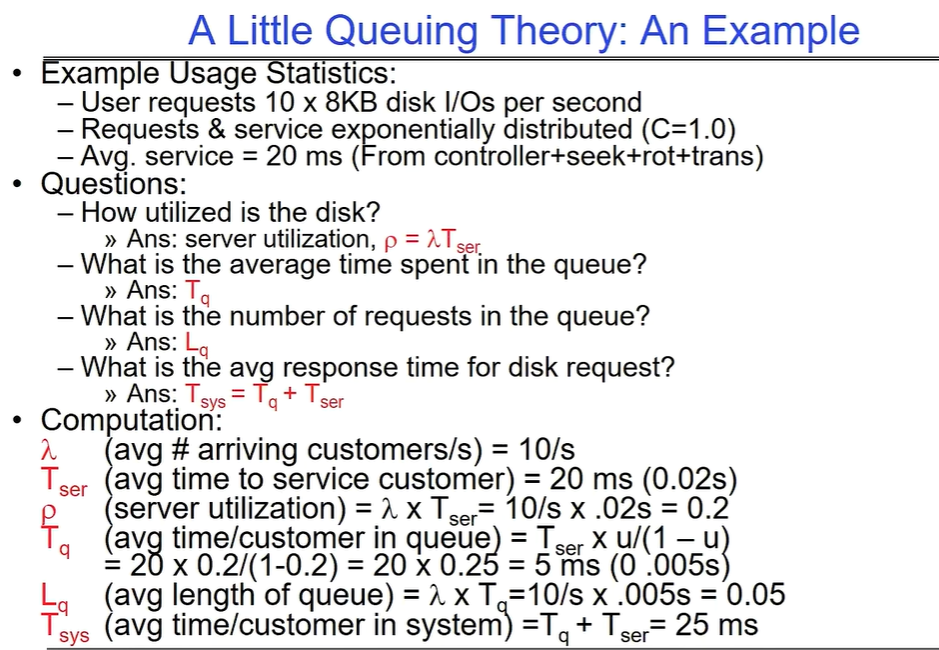 A Little Queuing Theory: An Example

• Example Usage Statistics:
 – User requests 10 x 8KB disk I/Os per second
 – Requests & service exponentially distributed (C=1.0)
 – Avg. service = 20 ms (From controller+seek+rot+trans)
• Questions:
 – How utilized is the disk?
  » Ans: server utilization, $\rho = \lambda T_{ser}$
 – What is the average time spent in the queue?
  » Ans: $T_q$
 – What is the number of requests in the queue?
  » Ans: $L_q$
 – What is the avg response time for disk request?
  » Ans: $T_{sys} = T_q + T_{ser}$
• Computation:
$\lambda$ (avg # arriving customers/s) = 10/s
$T_{ser}$ (avg time to service customer) = 20 ms (0.02s)
$\rho$ (server utilization) = $\lambda$ x $T_{ser}$= 10/s x .02s = 0.2
$T_q$ (avg time/customer in queue) = $T_{ser}$ x u/(1 – u)
= 20 x 0.2/(1-0.2) = 20 x 0.25 = 5 ms (0 .005s)
$L_q$ (avg length of queue) = $\lambda$ x $T_q$=10/s x .005s = 0.05
$T_{sys}$ (avg time/customer in system) =$T_q$ + $T_{ser}$= 25 ms